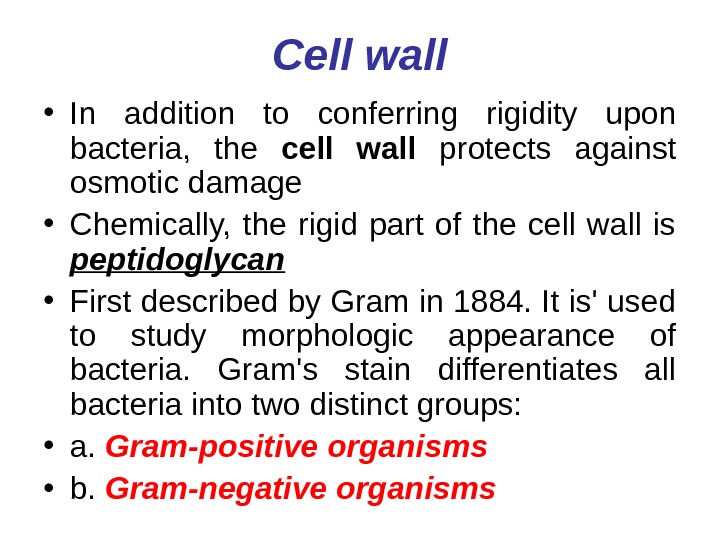 Cell wall

• In addition to conferring rigidity upon bacteria, the cell wall protects against osmotic damage

• Chemically, the rigid part of the cell wall is peptidoglycan

• First described by Gram in 1884. It is' used to study morphologic appearance of bacteria. Gram's stain differentiates all bacteria into two distinct groups:

• a. Gram-positive organisms

• b. Gram-negative organisms